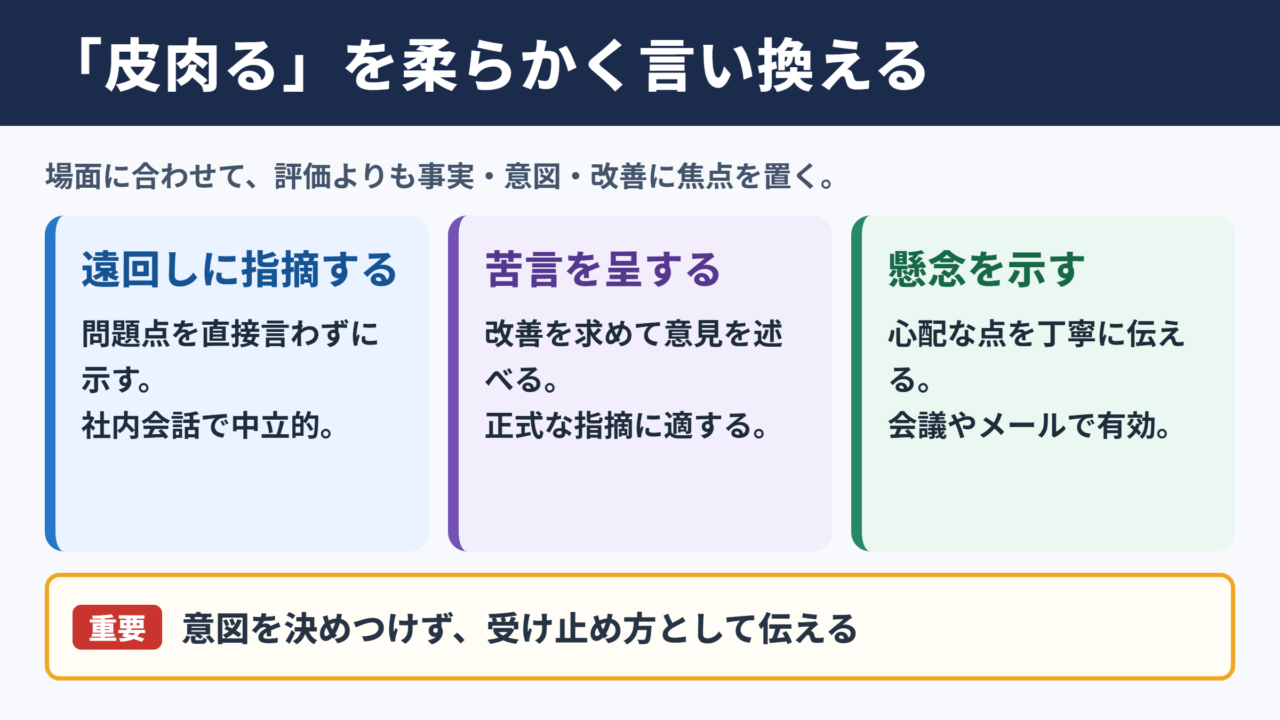 「皮肉る」を柔らかく言い換える

場面に合わせて、評価よりも事実・意図・改善に焦点を置く。

遠回しに指摘する

問題点を直接言わずに示す。
社内会話で中立的。

苦言を呈する

改善を求めて意見を述べる。
正式な指摘に適する。

懸念を示す

心配な点を丁寧に伝える。
会議やメールで有効。

重要 意図を決めつけず、受け止め方として伝える